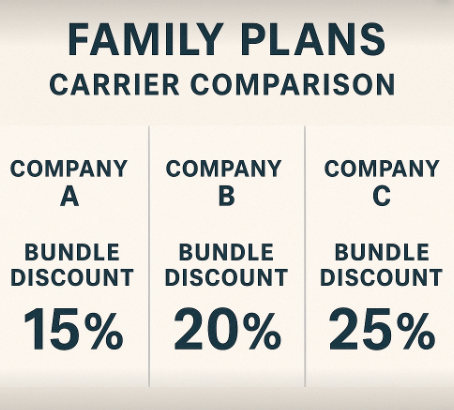 FAMILY PLANS
CARRIER COMPARISON

COMPANY A

BUNDLE DISCOUNT

15%

COMPANY B

BUNDLE DISCOUNT

20%

COMPANY C

BUNDLE DISCOUNT

25%